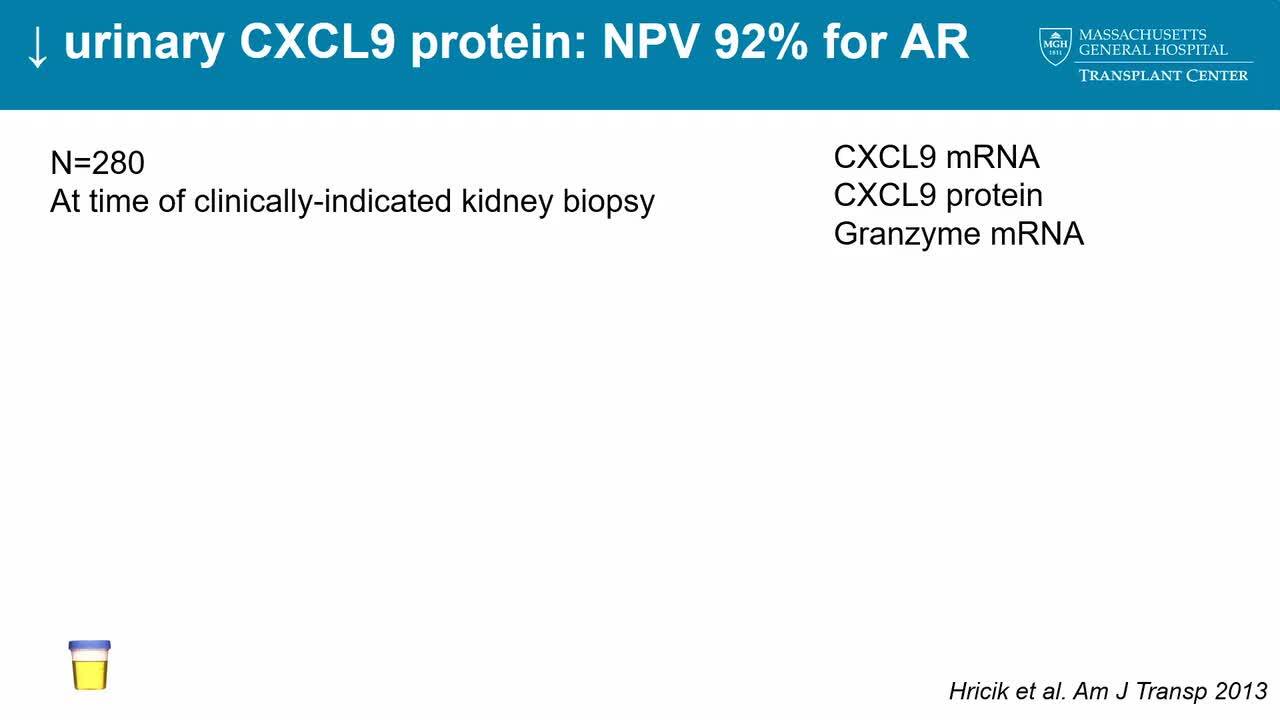 ↓ urinary CXCL9 protein: NPV 92% for AR

MGH 1811

MASSACHUSETTS GENERAL HOSPITAL
TRANSPLANT CENTER

N=280
At time of clinically-indicated kidney biopsy

CXCL9 mRNA
CXCL9 protein
Granzyme mRNA

Hricik et al. Am J Transp 2013